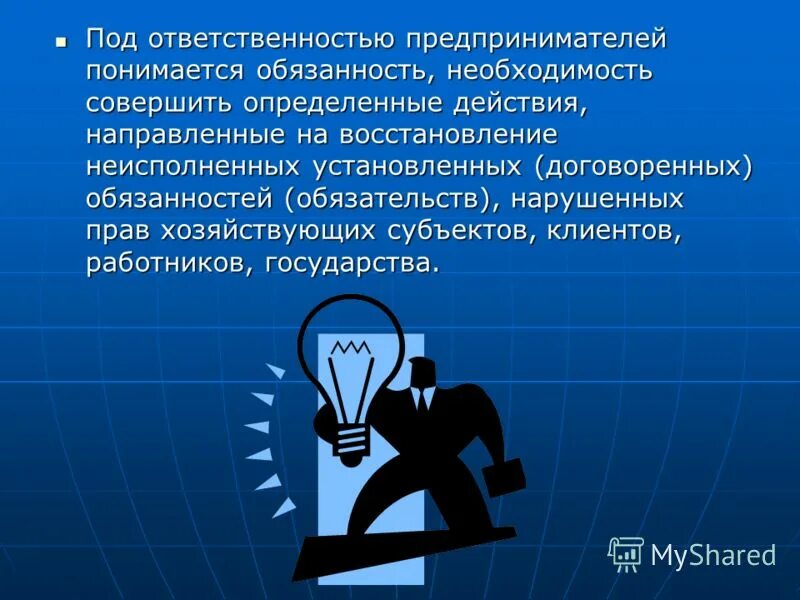 ■ Под ответственностью предпринимателей понимается обязанность, необходимость совершить определенные действия, направленные на восстановление неисполненных установленных (договоренных) обязанностей (обязательств), нарушенных прав хозяйствующих субъектов, клиентов, работников, государства.

MyShared